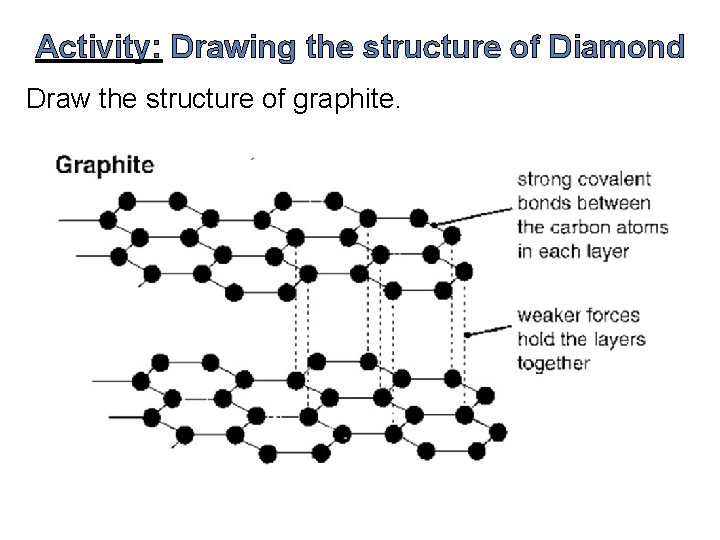 Activity: Drawing the structure of Diamond

Draw the structure of graphite.

Graphite

strong covalent bonds between the carbon atoms in each layer

weaker forces hold the layers together